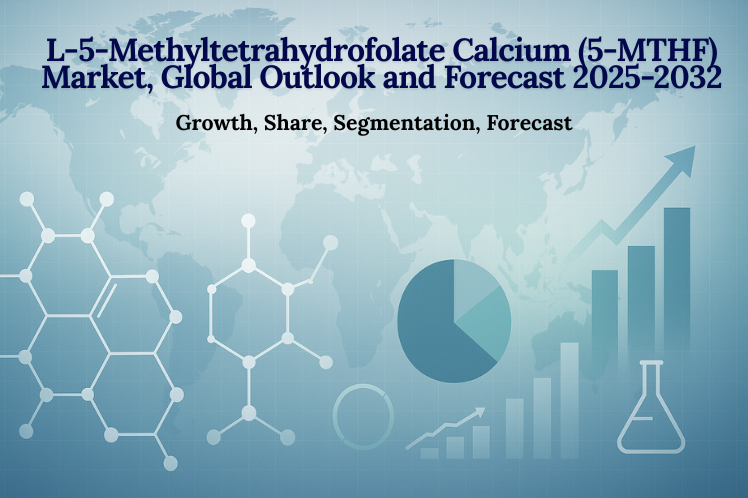 L-5-Methyltetrahydrofolate Calcium (5-MTHF) Market, Global Outlook and Forecast 2025-2032

Growth, Share, Segmentation, Forecast